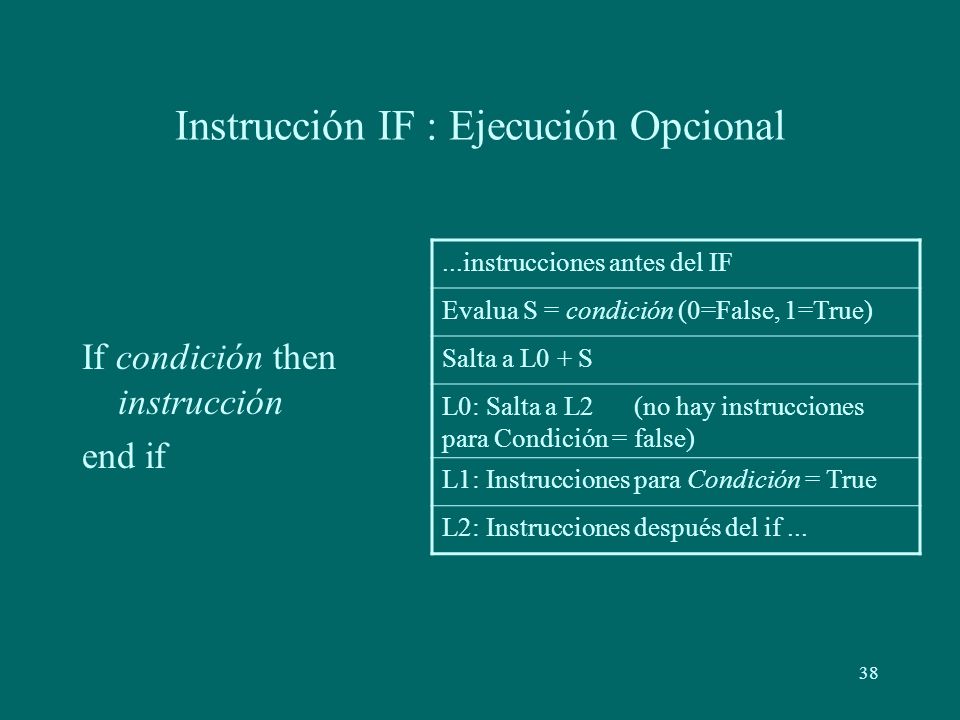 Instrucción IF : Ejecución Opcional

If condición then
instrucción
end if

| ...instrucciones antes del IF |
|---|
| Evalua S = condición (0=False, 1=True) |
| Salta a L0 + S |
| L0: Salta a L2 (no hay instrucciones para Condición = false) |
| L1: Instrucciones para Condición = True |
| L2: Instrucciones después del if ... |

38